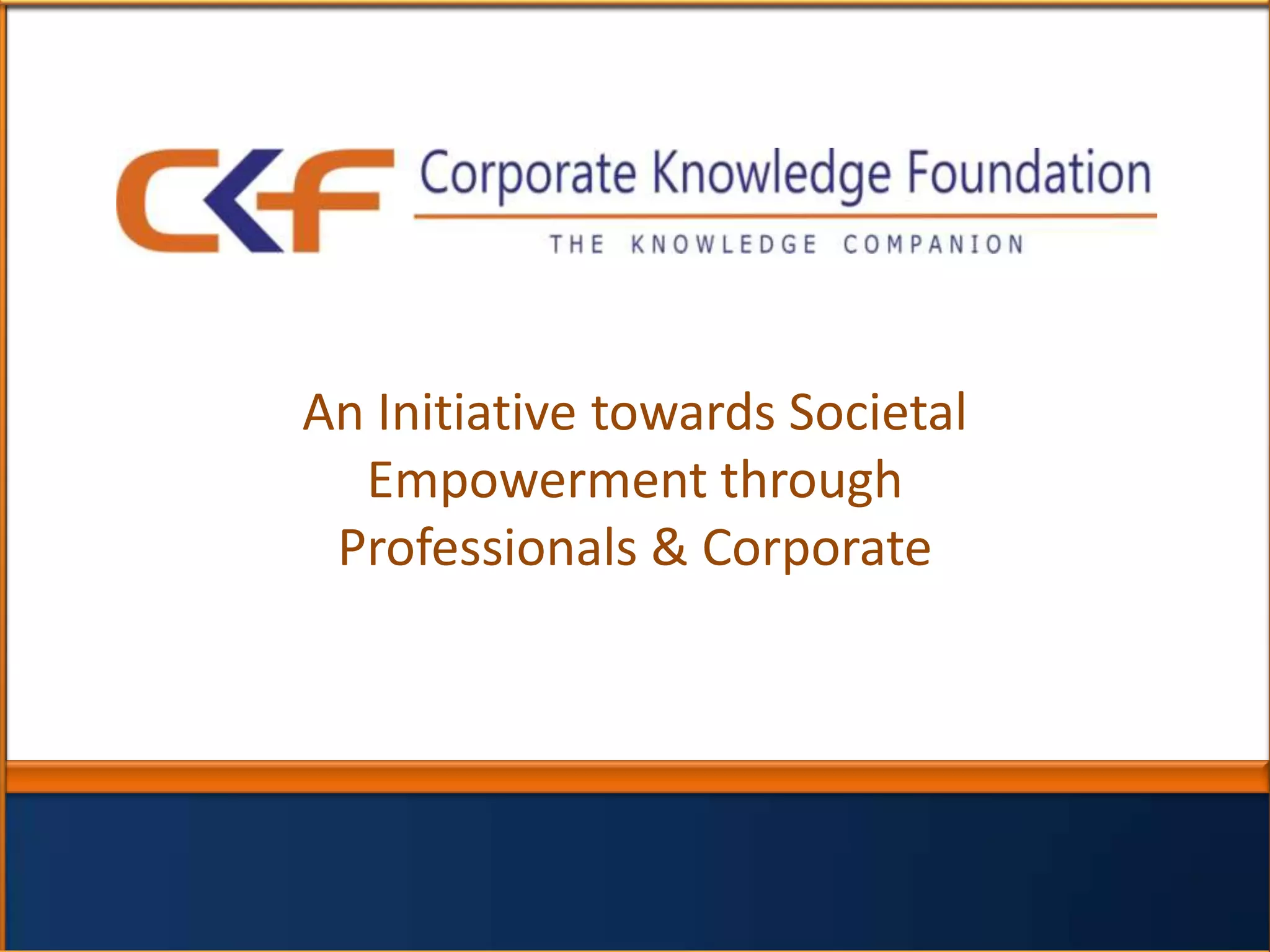 CKF Corporate Knowledge Foundation

THE KNOWLEDGE COMPANION

An Initiative towards Societal Empowerment through Professionals & Corporate